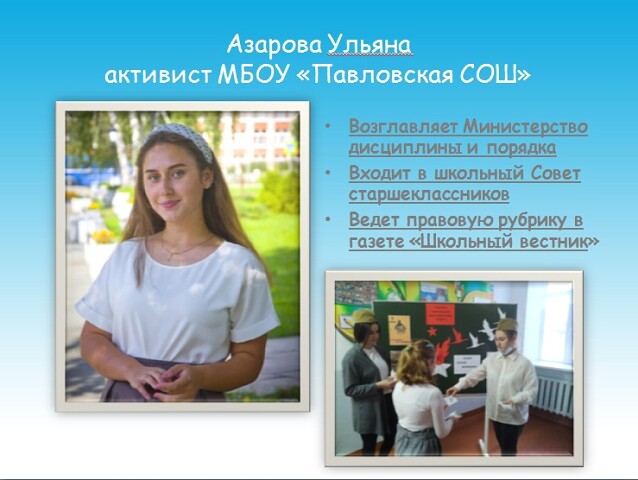 Азарова Ульяна
активист МБОУ «Павловская СОШ»

• Возглавляет Министерство дисциплины и порядка
• Входит в школьный Совет старшеклассников
• Ведет правовую рубрику в газете «Школьный вестник»